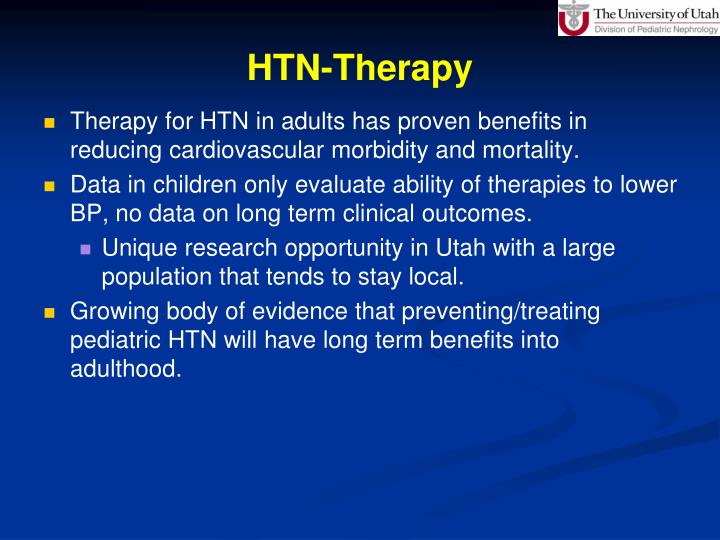 The University of Utah
Division of Pediatric Nephrology

HTN-Therapy

- Therapy for HTN in adults has proven benefits in reducing cardiovascular morbidity and mortality.
- Data in children only evaluate ability of therapies to lower BP, no data on long term clinical outcomes.
  - Unique research opportunity in Utah with a large population that tends to stay local.
- Growing body of evidence that preventing/treating pediatric HTN will have long term benefits into adulthood.